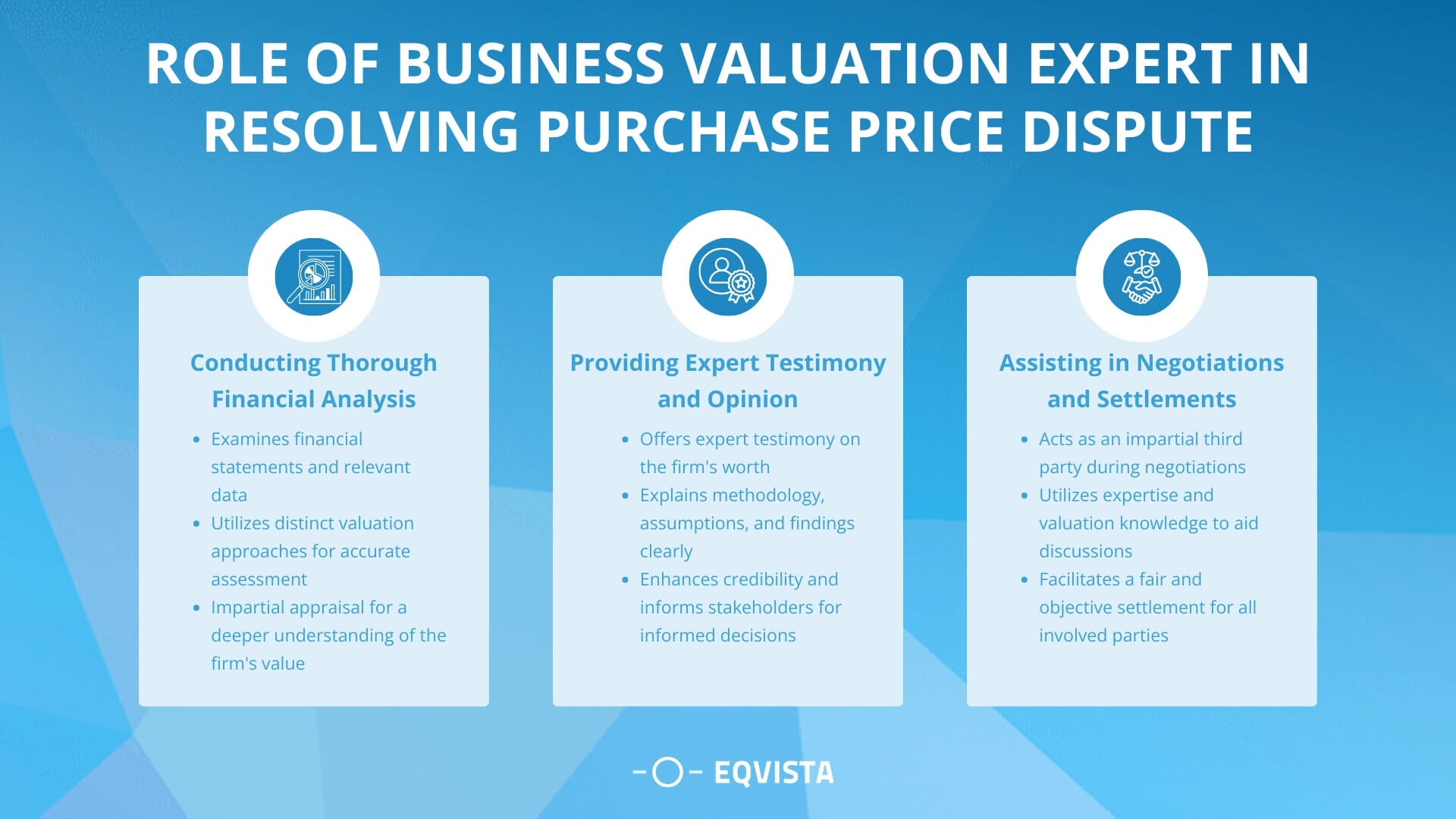 ROLE OF BUSINESS VALUATION EXPERT IN RESOLVING PURCHASE PRICE DISPUTE

Conducting Thorough Financial Analysis

- Examines financial statements and relevant data
- Utilizes distinct valuation approaches for accurate assessment
- Impartial appraisal for a deeper understanding of the firm's value

Providing Expert Testimony and Opinion

- Offers expert testimony on the firm's worth
- Explains methodology, assumptions, and findings clearly
- Enhances credibility and informs stakeholders for informed decisions

Assisting in Negotiations and Settlements

- Acts as an impartial third party during negotiations
- Utilizes expertise and valuation knowledge to aid discussions
- Facilitates a fair and objective settlement for all involved parties

EQVISTA